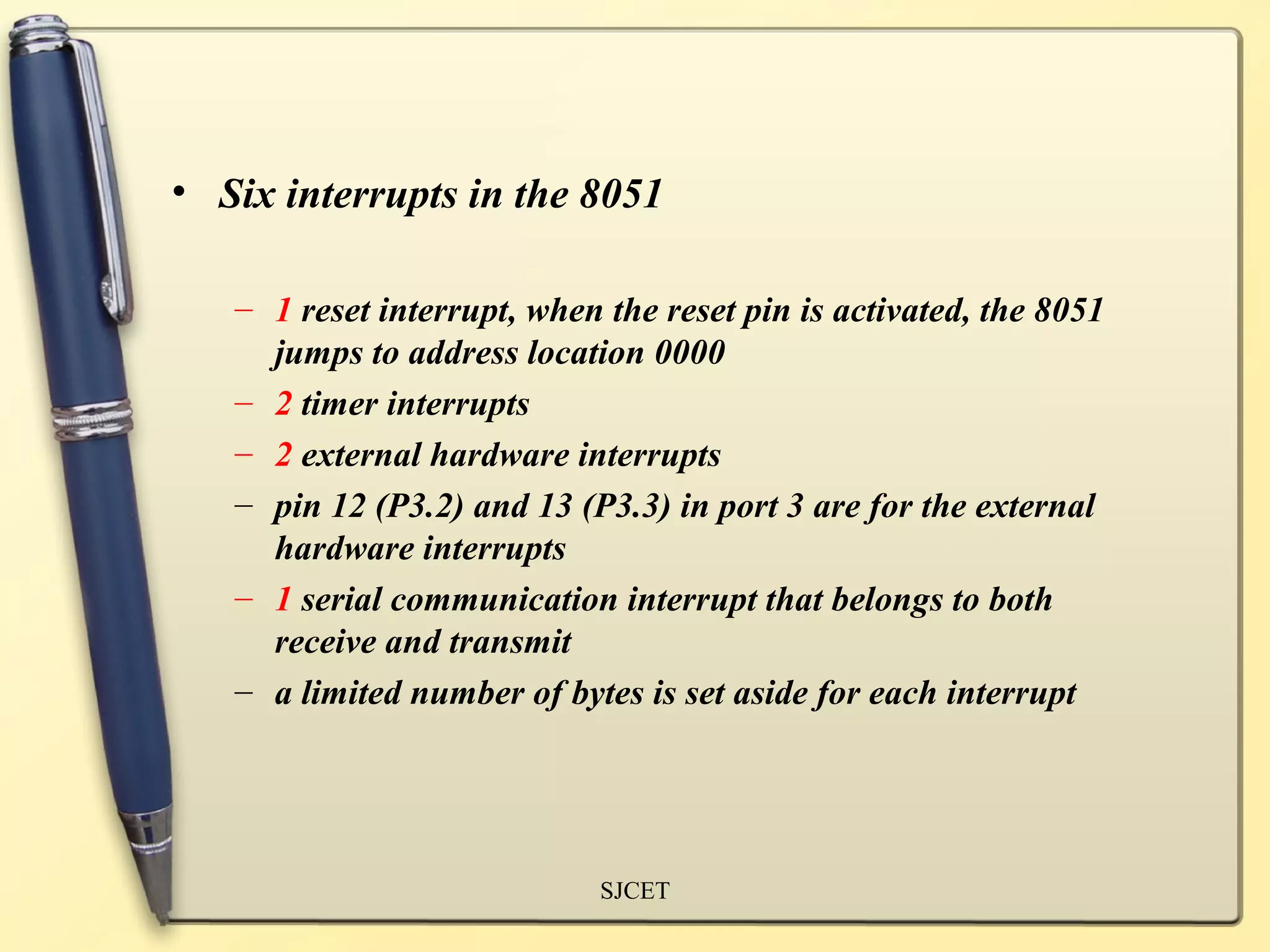 • Six interrupts in the 8051

– 1 reset interrupt, when the reset pin is activated, the 8051 jumps to address location 0000
– 2 timer interrupts
– 2 external hardware interrupts
– pin 12 (P3.2) and 13 (P3.3) in port 3 are for the external hardware interrupts
– 1 serial communication interrupt that belongs to both receive and transmit
– a limited number of bytes is set aside for each interrupt

SJCET